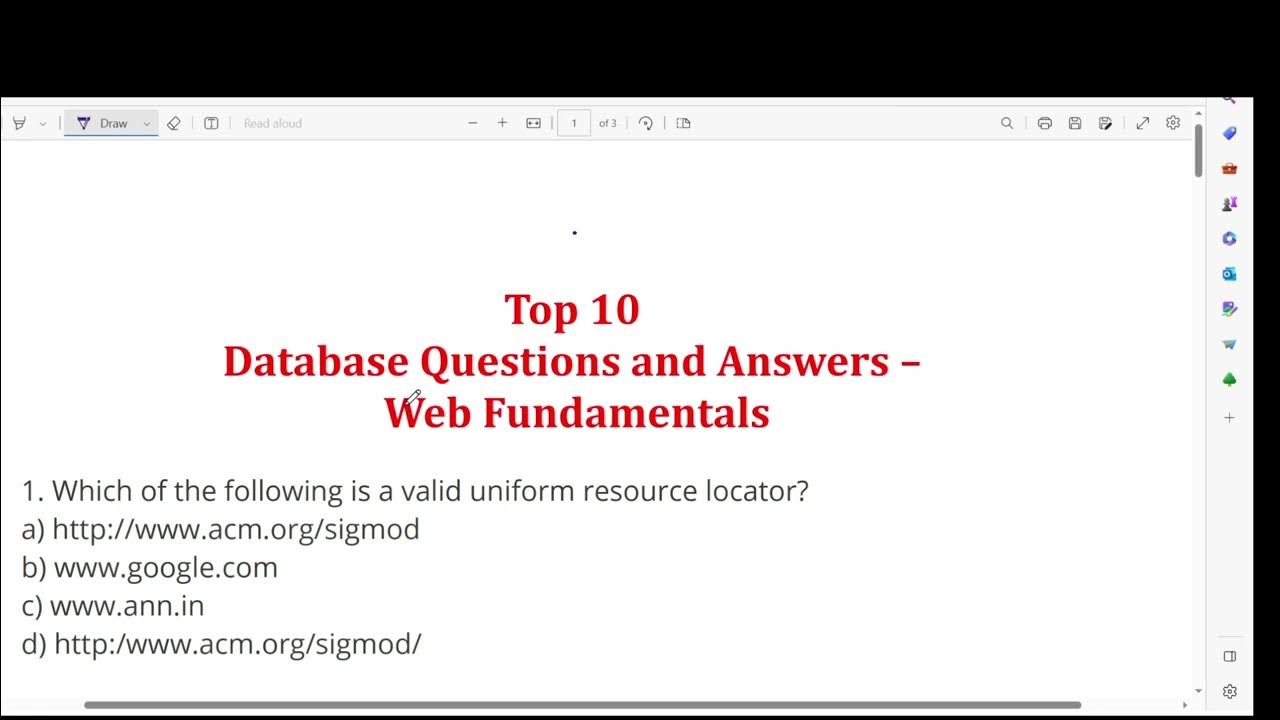 Draw
Read aloud
1
of 3

Top 10
Database Questions and Answers – Web Fundamentals

1. Which of the following is a valid uniform resource locator?
a) http://www.acm.org/sigmod
b) www.google.com
c) www.ann.in
d) http:/www.acm.org/sigmod/